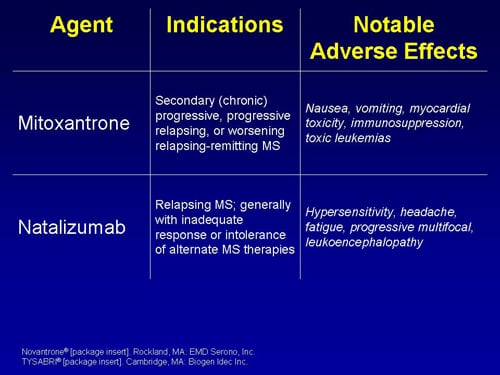 | Agent | Indications | Notable Adverse Effects |
|---|---|---|
| Mitoxantrone | Secondary (chronic) progressive, progressive relapsing, or worsening relapsing-remitting MS | Nausea, vomiting, myocardial toxicity, immunosuppression, toxic leukemias |
| Natalizumab | Relapsing MS; generally with inadequate response or intolerance of alternate MS therapies | Hypersensitivity, headache, fatigue, progressive multifocal, leukoencephalopathy |

Novantrone® [package insert]. Rockland, MA: EMD Serono, Inc.
TYSABRI® [package insert]. Cambridge, MA: Biogen Idec Inc.